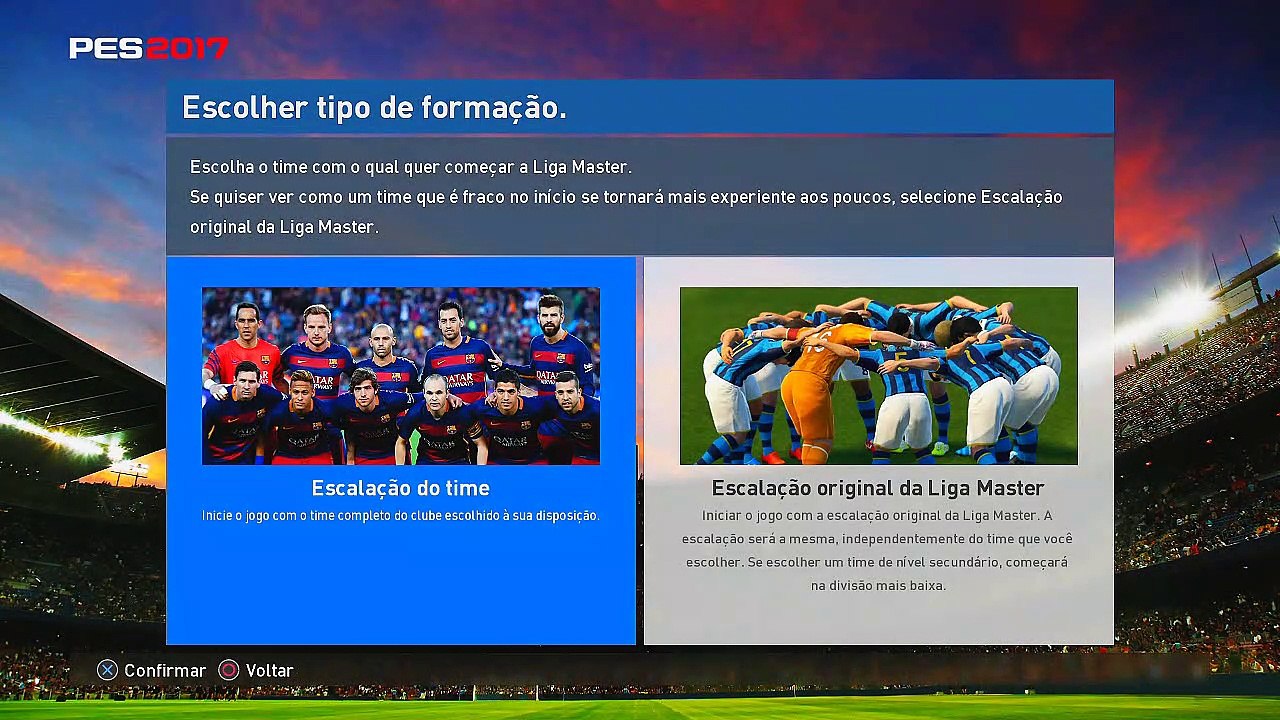 PES2017

Escolher tipo de formação.

Escolha o time com o qual quer começar a Liga Master.
Se quiser ver como um time que é fraco no início se tornará mais experiente aos poucos, selecione Escalação original da Liga Master.

Escalação do time
Inicie o jogo com o time completo do clube escolhido à sua disposição.

Escalação original da Liga Master
Iniciar o jogo com a escalação original da Liga Master. A escalação será a mesma, independentemente do time que você escolher. Se escolher um time de nível secundário, começará na divisão mais baixa.

Confirmar Voltar